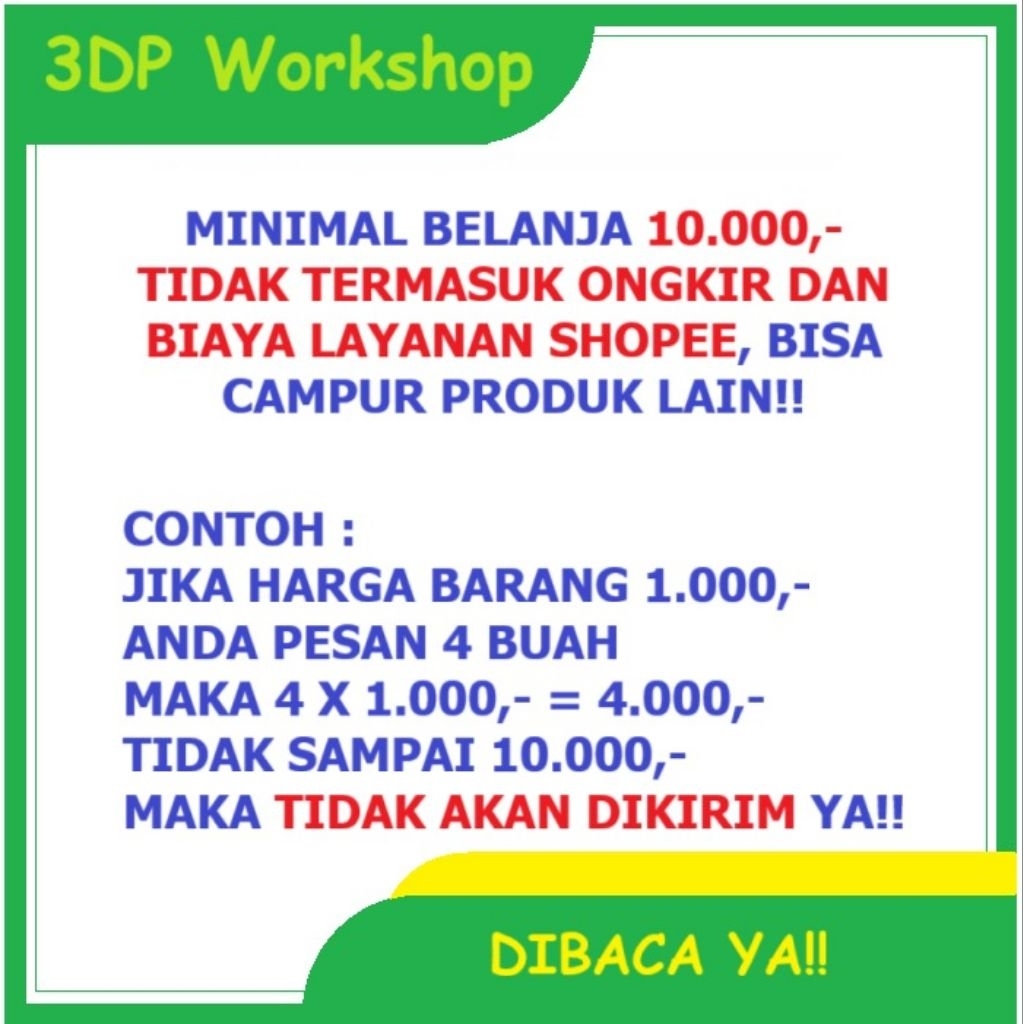 3DP Workshop

MINIMAL BELANJA 10.000,- TIDAK TERMASUK ONGKIR DAN BIAYA LAYANAN SHOPEE, BISA CAMPUR PRODUK LAIN!!

CONTOH :
JIKA HARGA BARANG 1.000,-
ANDA PESAN 4 BUAH
MAKA 4 X 1.000,- = 4.000,-
TIDAK SAMPAI 10.000,-
MAKA TIDAK AKAN DIKIRIM YA!!

DIBACA YA!!